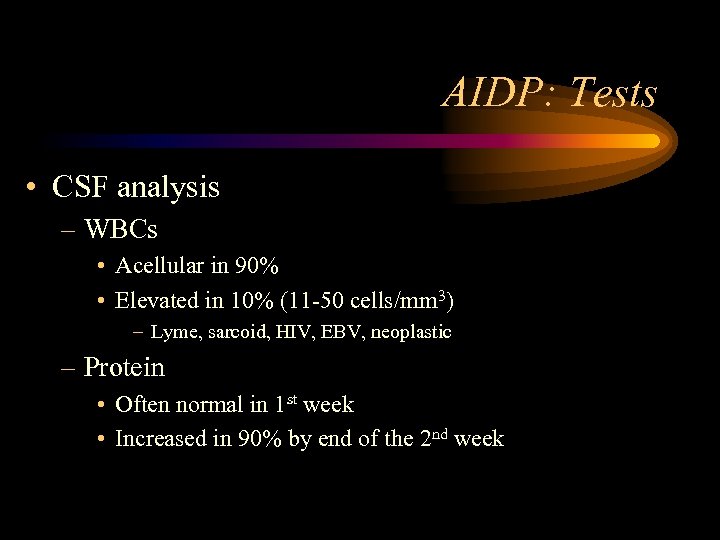 AIDP: Tests

• CSF analysis
– WBCs
• Acellular in 90%
• Elevated in 10% (11-50 cells/mm$^3$)
– Lyme, sarcoid, HIV, EBV, neoplastic
– Protein
• Often normal in 1$^{st}$ week
• Increased in 90% by end of the 2$^{nd}$ week